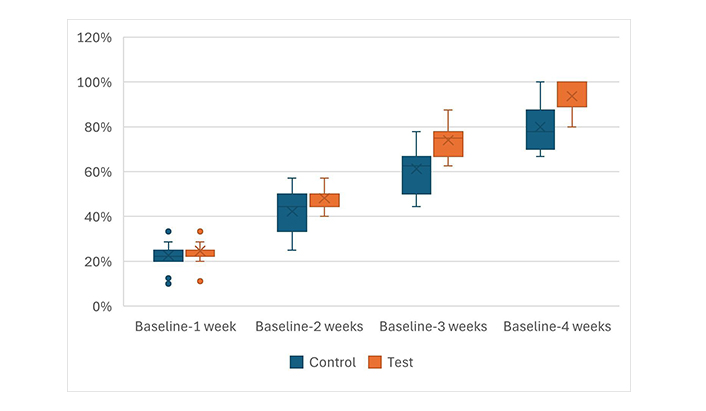 120%
100%
80%
60%
40%
20%
0%

Baseline-1 week
Baseline-2 weeks
Baseline-3 weeks
Baseline-4 weeks

Control
Test